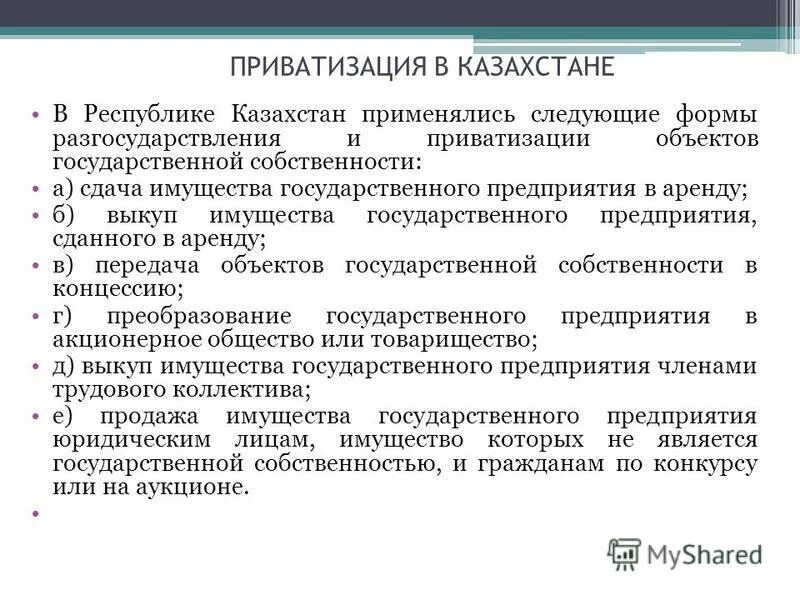 ПРИВАТИЗАЦИЯ В КАЗАХСТАНЕ

• В Республике Казахстан применялись следующие формы разгосударствления и приватизации объектов государственной собственности:
• а) сдача имущества государственного предприятия в аренду;
• б) выкуп имущества государственного предприятия, сданного в аренду;
• в) передача объектов государственной собственности в концессию;
• г) преобразование государственного предприятия в акционерное общество или товарищество;
• д) выкуп имущества государственного предприятия членами трудового коллектива;
• е) продажа имущества государственного предприятия юридическим лицам, имущество которых не является государственной собственностью, и гражданам по конкурсу или на аукционе.
•

MyShared